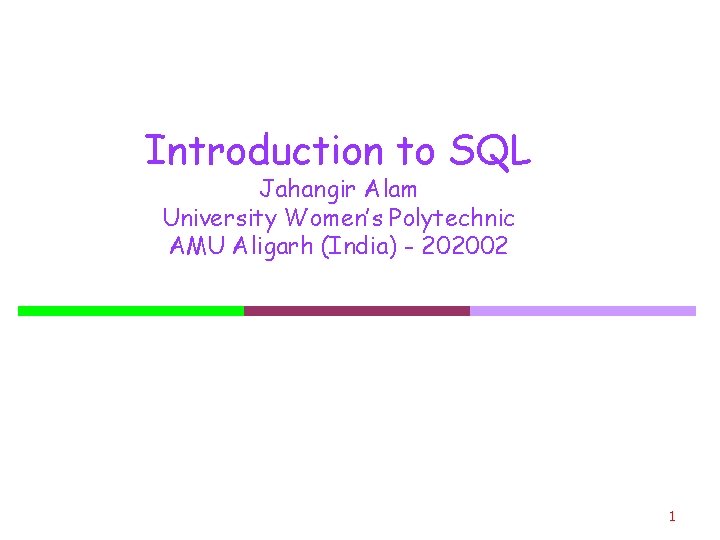 Introduction to SQL
Jahangir Alam
University Women's Polytechnic
AMU Aligarh (India) - 202002

1